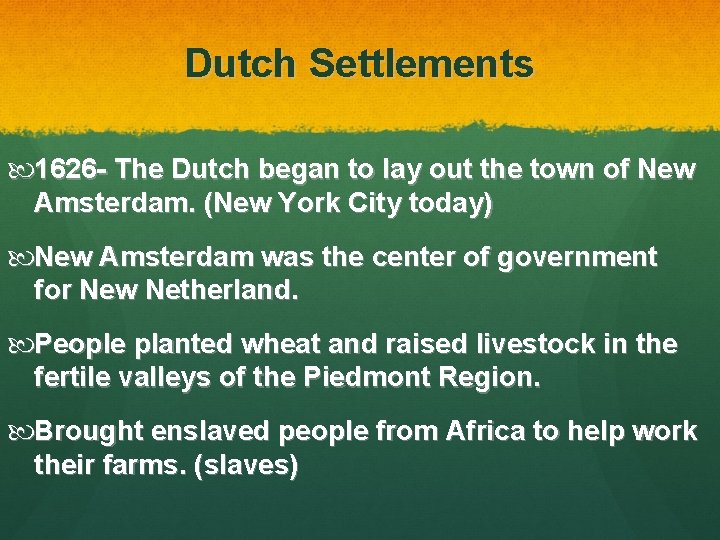 Dutch Settlements

1626- The Dutch began to lay out the town of New Amsterdam. (New York City today)

New Amsterdam was the center of government for New Netherland.

People planted wheat and raised livestock in the fertile valleys of the Piedmont Region.

Brought enslaved people from Africa to help work their farms. (slaves)